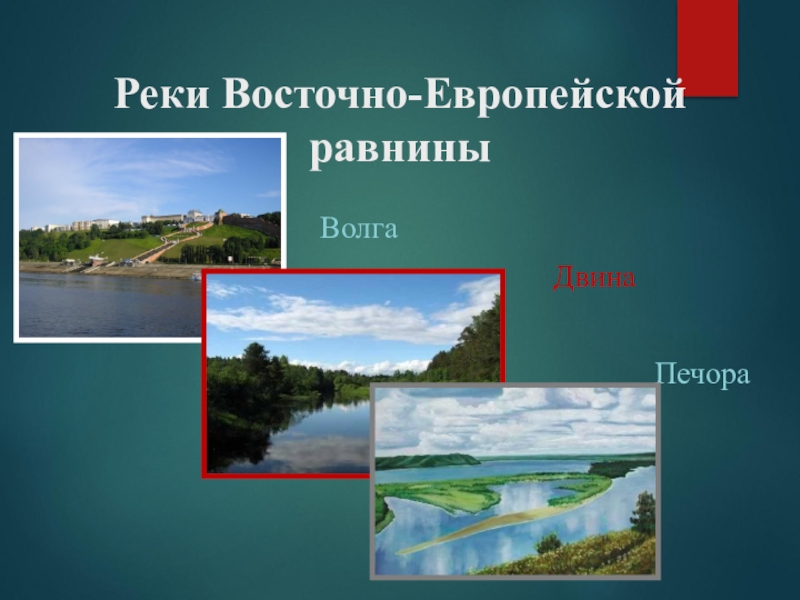 Реки Восточно-Европейской равнины

Волга

Двина

Печора